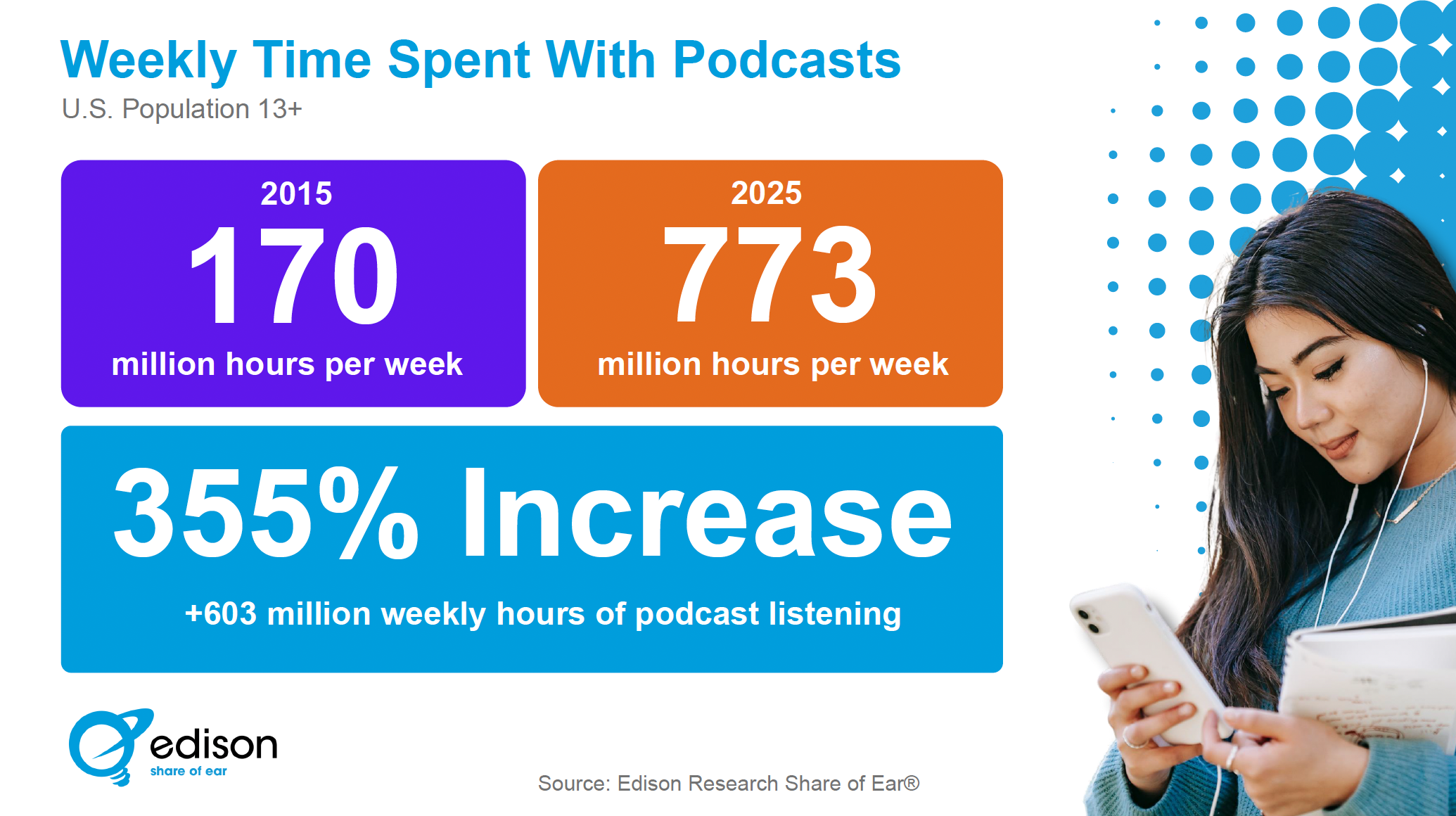 Weekly Time Spent With Podcasts
U.S. Population 13+

2015
170
million hours per week

2025
773
million hours per week

355% Increase
+603 million weekly hours of podcast listening

edison
share of ear

Source: Edison Research Share of Ear®